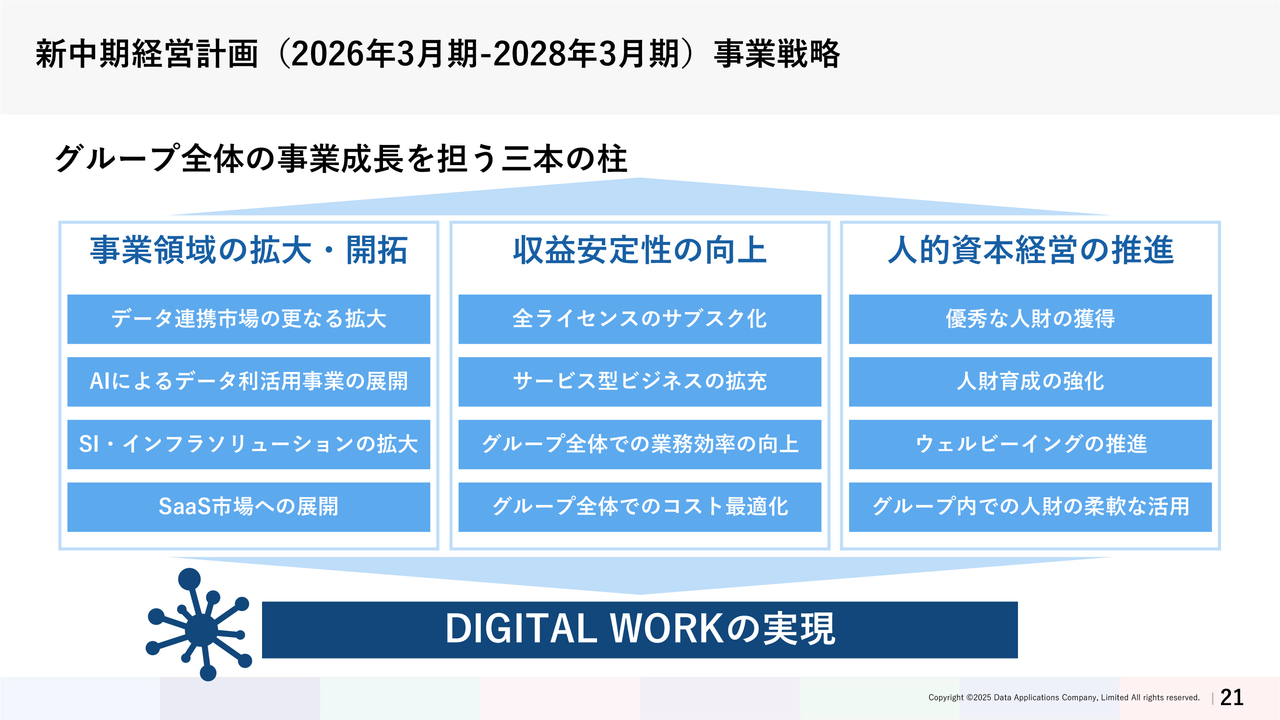 新中期経営計画（2026年3月期-2028年3月期）事業戦略

グループ全体の事業成長を担う三本の柱

事業領域の拡大・開拓

データ連携市場の更なる拡大

AIによるデータ利活用事業の展開

SI・インフラソリューションの拡大

SaaS市場への展開

収益安定性の向上

全ライセンスのサブスク化

サービス型ビジネスの拡充

グループ全体での業務効率の向上

グループ全体でのコスト最適化

人的資本経営の推進

優秀な人財の獲得

人財育成の強化

ウェルビーイングの推進

グループ内での人財の柔軟な活用

DIGITAL WORKの実現

Copyright ©2025 Data Applications Company, Limited All rights reserved. | 21